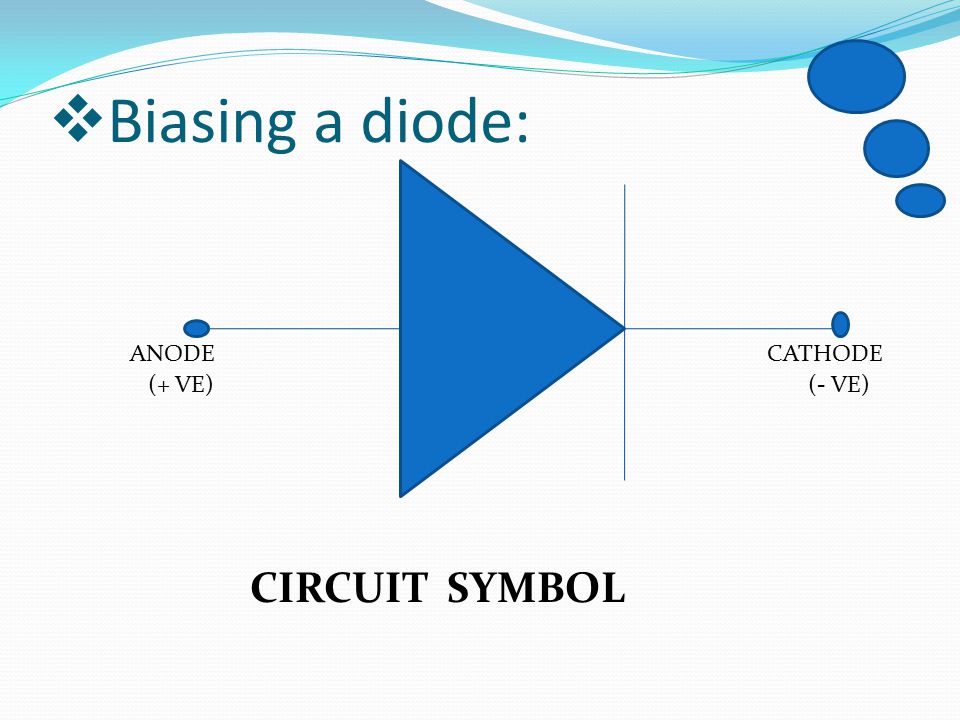 ❖Biasing a diode:

ANODE
(+ VE)

CATHODE
(- VE)

CIRCUIT SYMBOL